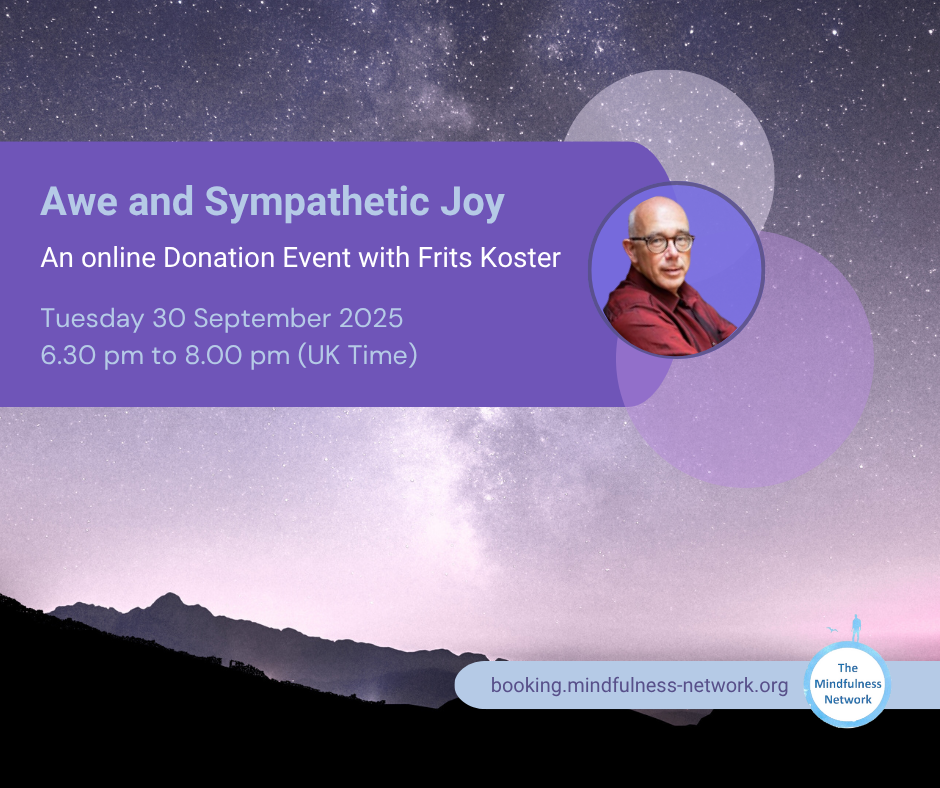 Awe and Sympathetic Joy

An online Donation Event with Frits Koster

Tuesday 30 September 2025
6.30 pm to 8.00 pm (UK Time)

booking.mindfulness-network.org

The Mindfulness Network